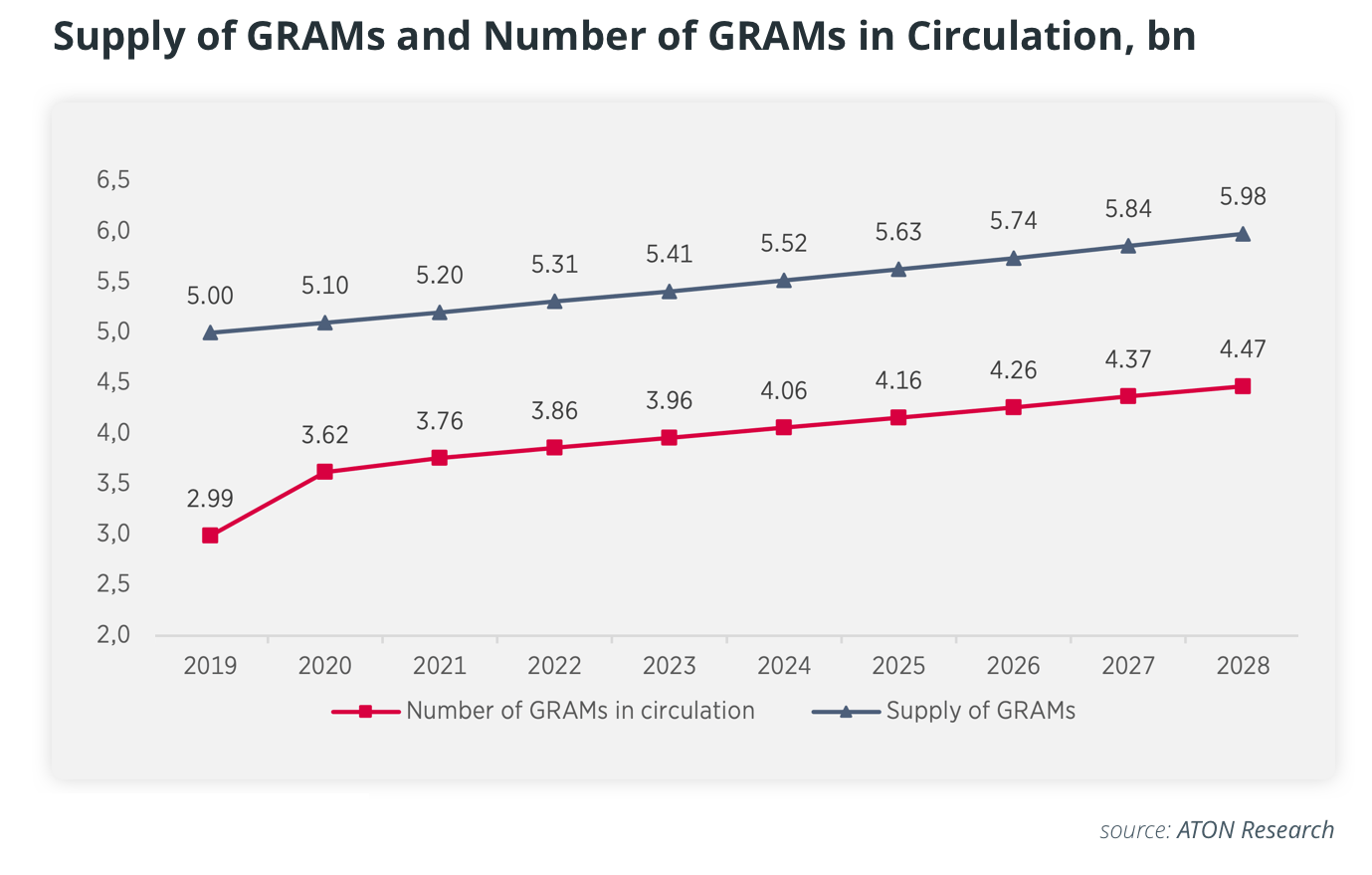 Supply of GRAMs and Number of GRAMs in Circulation, bn

6,5
6,0
5,5
5,0
4,5
4,0
3,5
3,0
2,5
2,0

5.00 5.10 5.20 5.31 5.41 5.52 5.63 5.74 5.84 5.98

2.99 3.62 3.76 3.86 3.96 4.06 4.16 4.26 4.37 4.47

2019 2020 2021 2022 2023 2024 2025 2026 2027 2028

Number of GRAMs in circulation
Supply of GRAMs

source: ATON Research